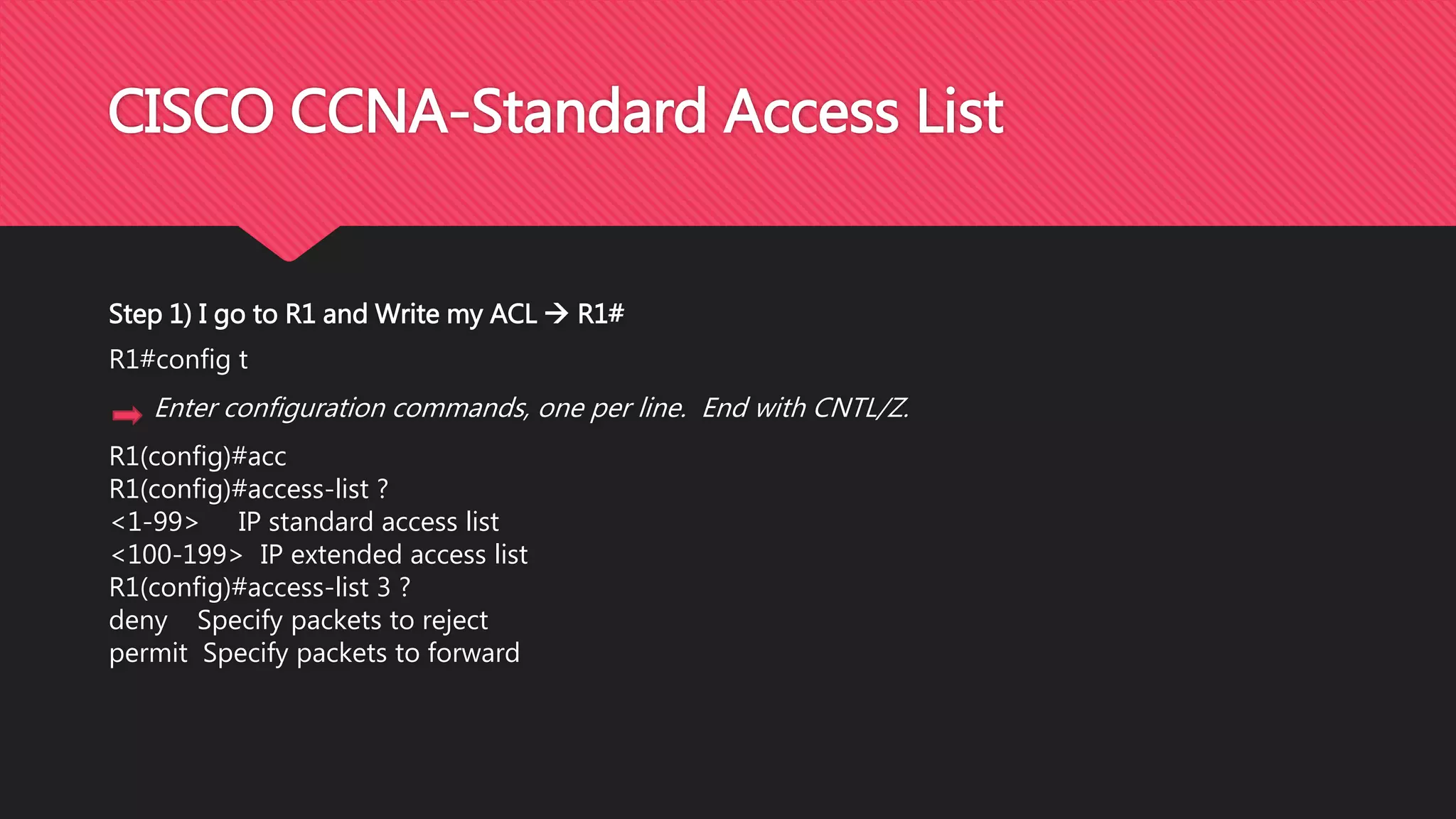 CISCO CCNA-Standard Access List

Step 1) I go to R1 and Write my ACL → R1#

R1#config t

Enter configuration commands, one per line. End with CNTL/Z.

R1(config)#acc
R1(config)#access-list ?
<1-99> IP standard access list
<100-199> IP extended access list
R1(config)#access-list 3 ?
deny Specify packets to reject
permit Specify packets to forward